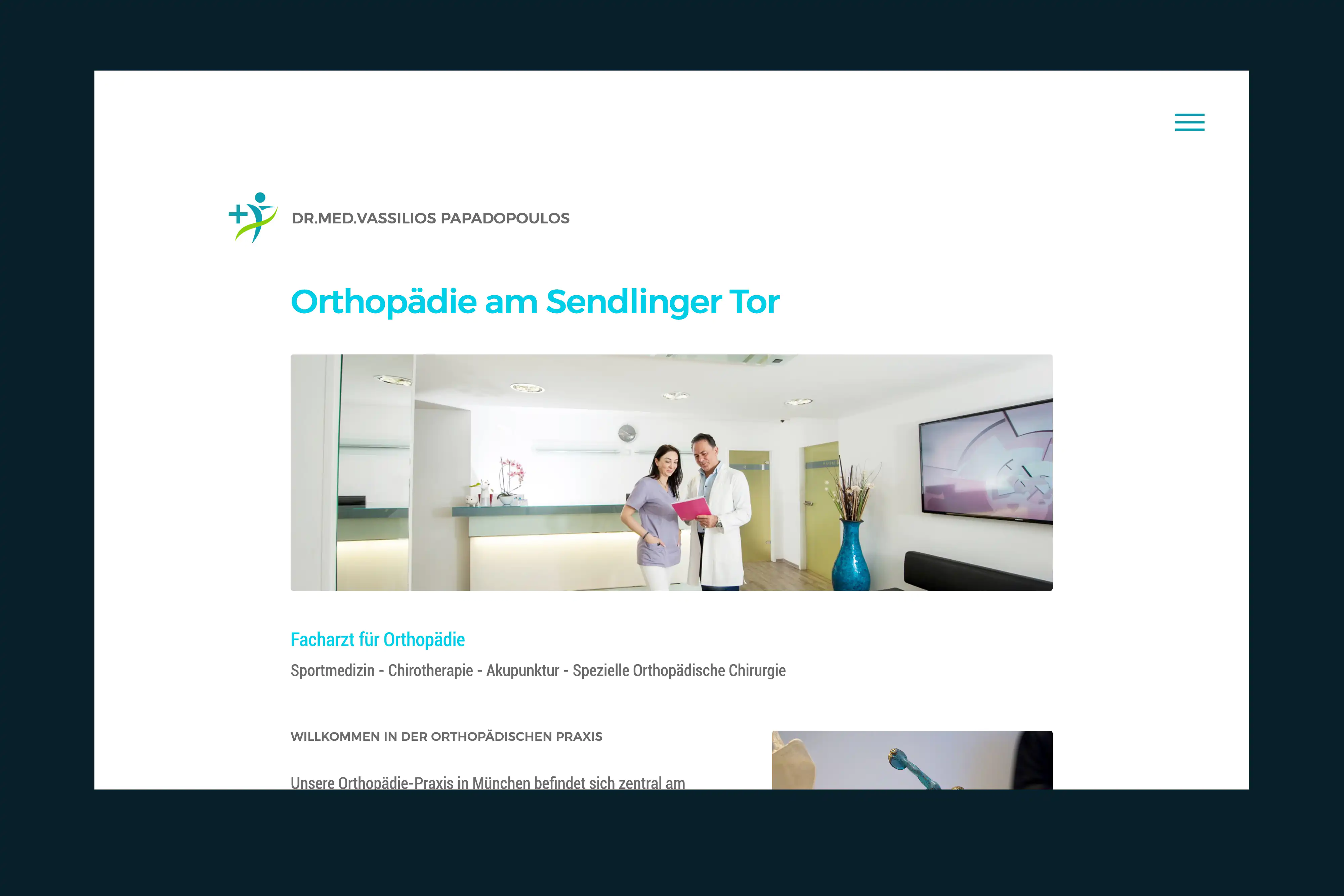 DR.MED.VASSILIOS PAPADOPOULOS

Orthopädie am Sendlinger Tor

Facharzt für Orthopädie

Sportmedizin - Chirotherapie - Akupunktur - Spezielle Orthopädische Chirurgie

WILLKOMMEN IN DER ORTHOPÄDISCHEN PRAXIS

Unsere Orthopädie-Praxis in München befindet sich zentral am